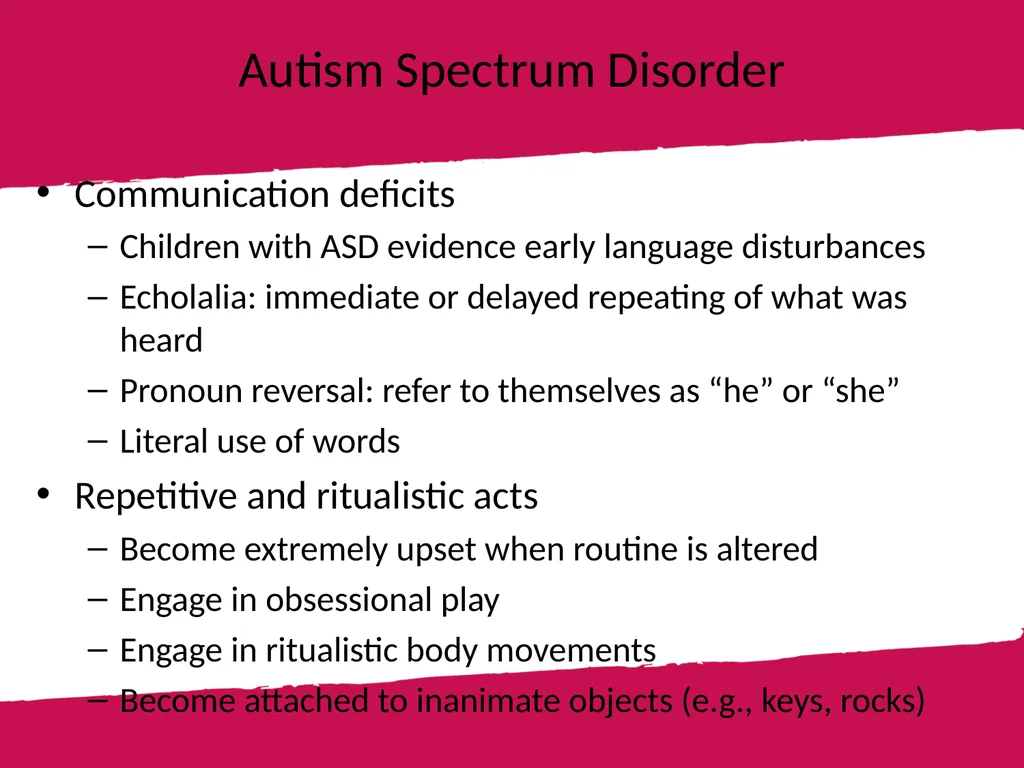 Autism Spectrum Disorder

• Communication deficits
– Children with ASD evidence early language disturbances
– Echolalia: immediate or delayed repeating of what was heard
– Pronoun reversal: refer to themselves as “he” or “she”
– Literal use of words

• Repetitive and ritualistic acts
– Become extremely upset when routine is altered
– Engage in obsessional play
– Engage in ritualistic body movements
– Become attached to inanimate objects (e.g., keys, rocks)